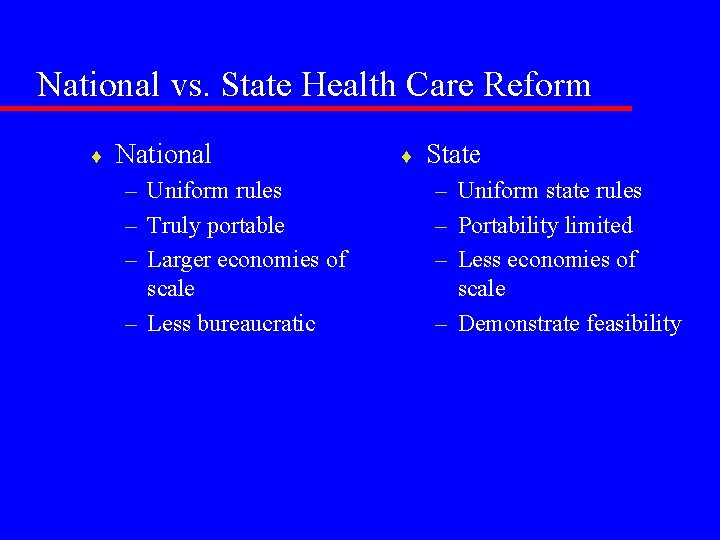 National vs. State Health Care Reform

♦ National
– Uniform rules
– Truly portable
– Larger economies of scale
– Less bureaucratic

♦ State
– Uniform state rules
– Portability limited
– Less economies of scale
– Demonstrate feasibility